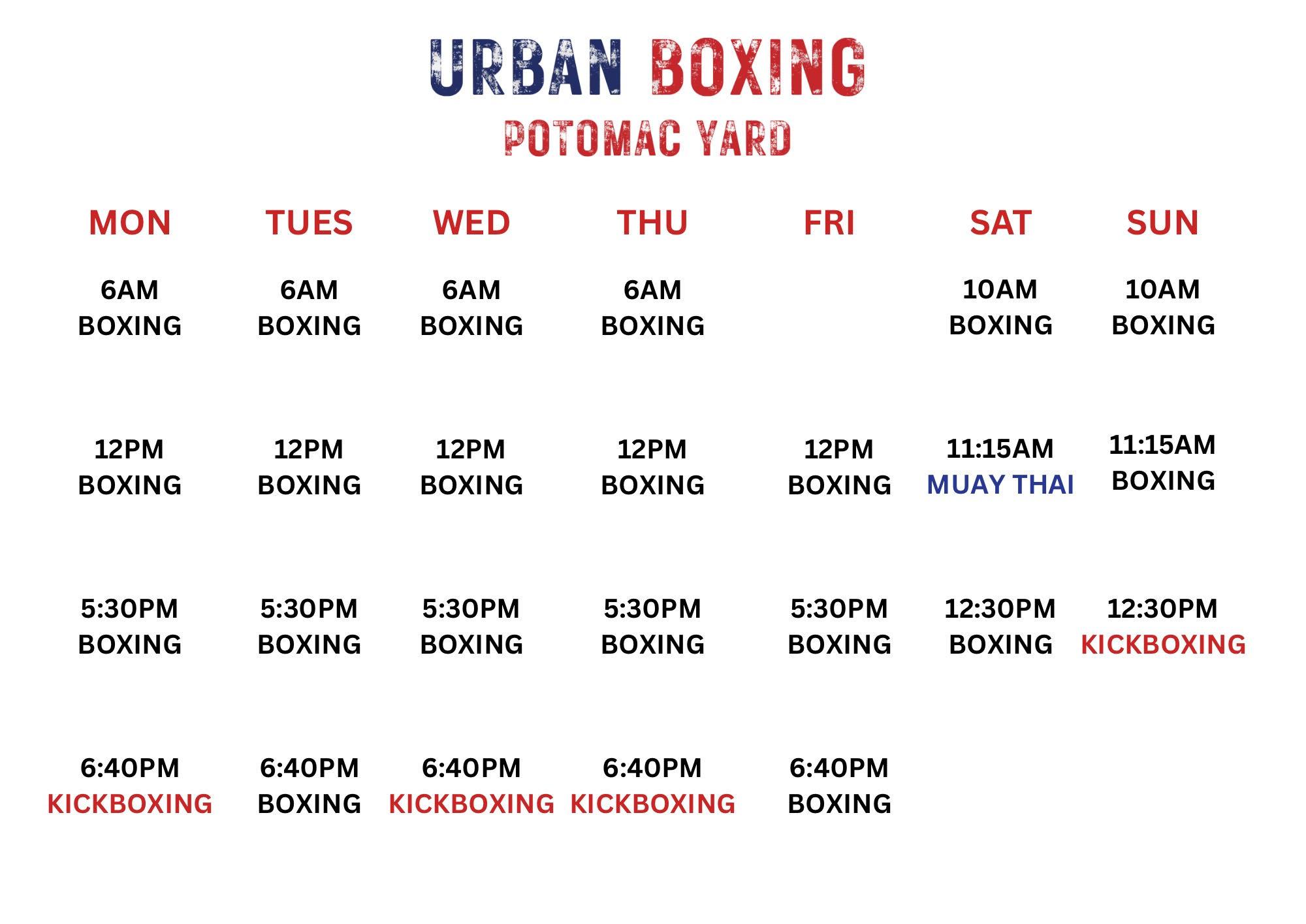 URBAN BOXING
POTOMAC YARD

| MON | TUES | WED | THU | FRI | SAT | SUN |
|---|---|---|---|---|---|---|
| 6AM BOXING | 6AM BOXING | 6AM BOXING | 6AM BOXING | | 10AM BOXING | 10AM BOXING |
| 12PM BOXING | 12PM BOXING | 12PM BOXING | 12PM BOXING | 12PM BOXING | 11:15AM MUAY THAI | 11:15AM BOXING |
| 5:30PM BOXING | 5:30PM BOXING | 5:30PM BOXING | 5:30PM BOXING | 5:30PM BOXING | 12:30PM BOXING | 12:30PM KICKBOXING |
| 6:40PM KICKBOXING | 6:40PM BOXING | 6:40PM KICKBOXING | 6:40PM KICKBOXING | 6:40PM BOXING | | |